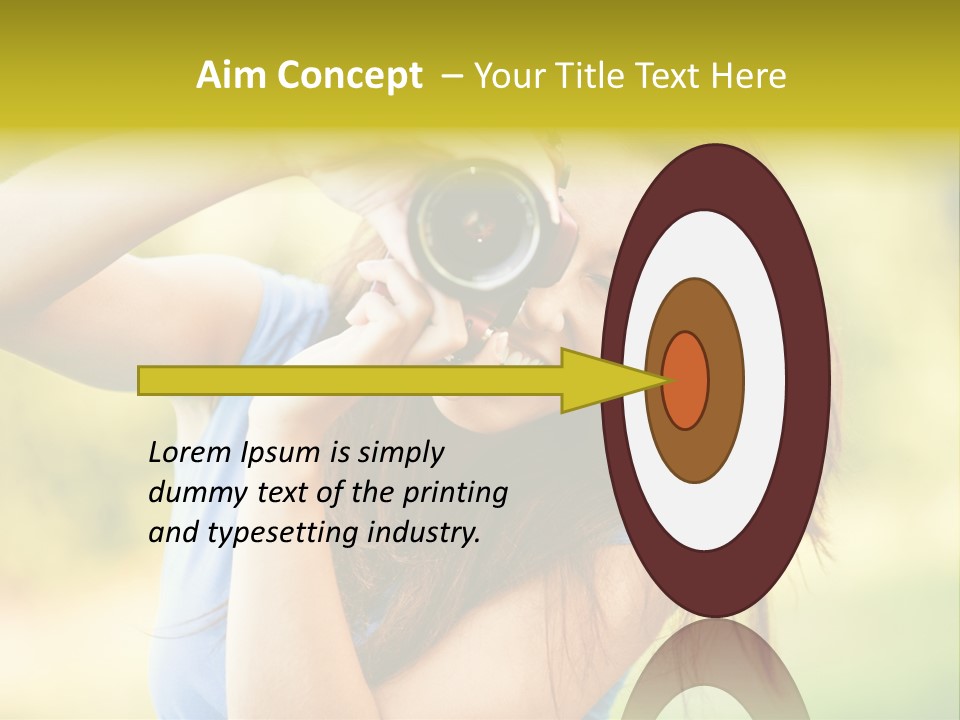 Aim Concept – Your Title Text Here

Lorem Ipsum is simply dummy text of the printing and typesetting industry.